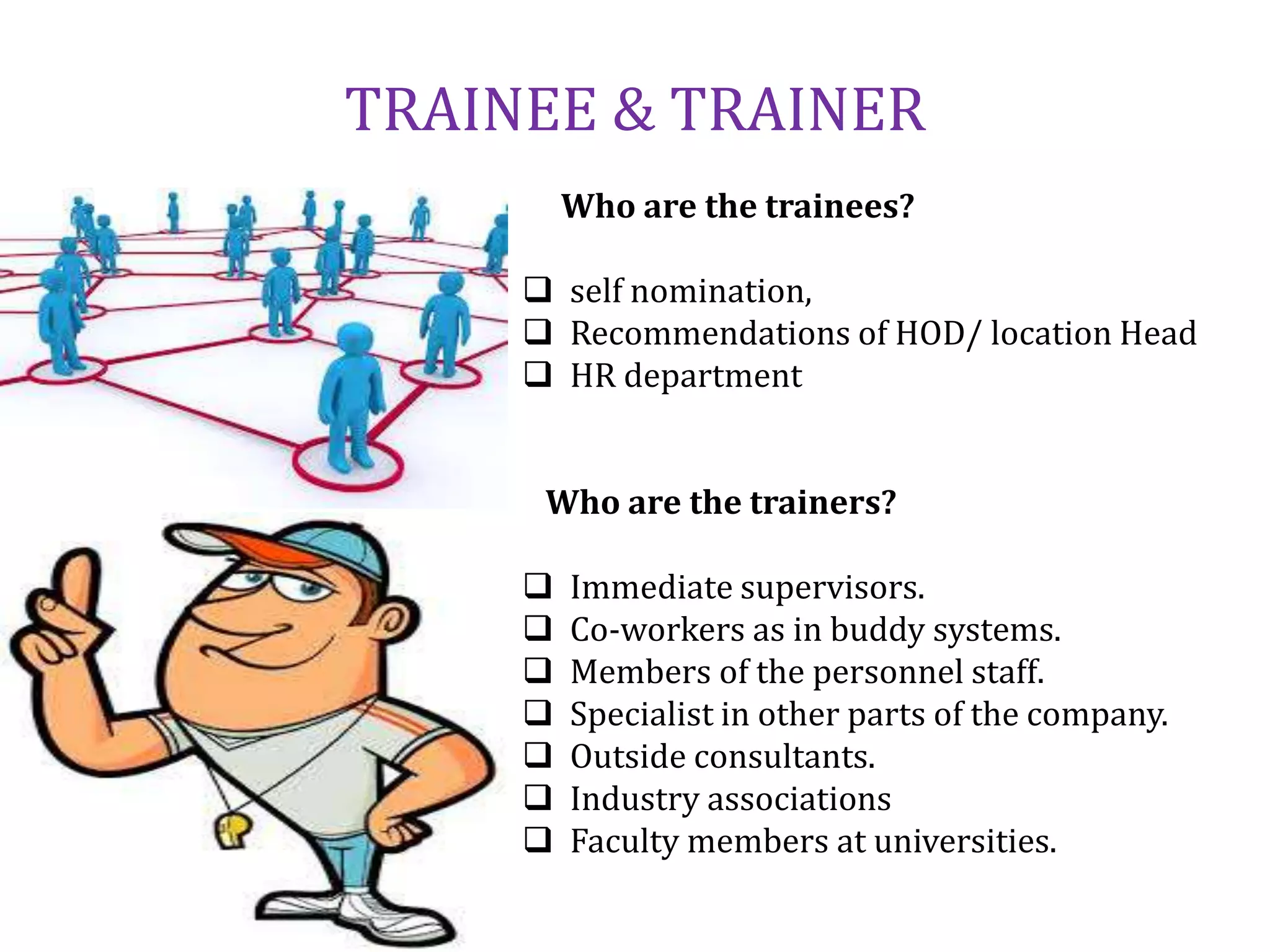 TRAINEE & TRAINER

Who are the trainees?

❑ self nomination,
❑ Recommendations of HOD/ location Head
❑ HR department

Who are the trainers?

❑ Immediate supervisors.
❑ Co-workers as in buddy systems.
❑ Members of the personnel staff.
❑ Specialist in other parts of the company.
❑ Outside consultants.
❑ Industry associations
❑ Faculty members at universities.